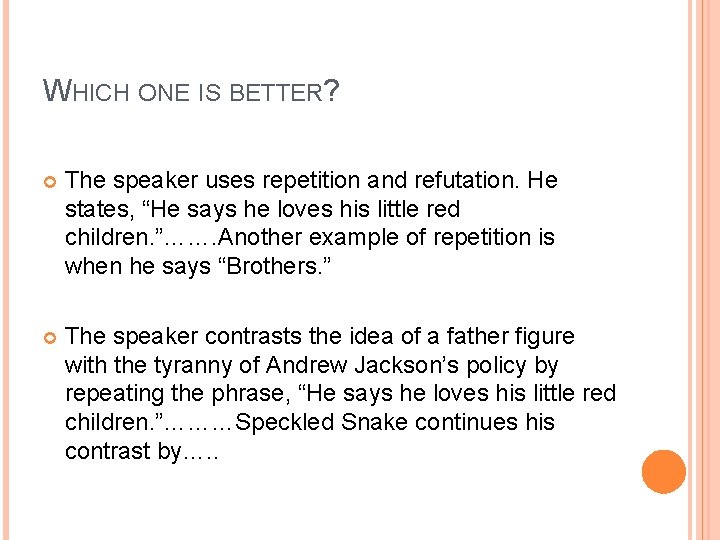 WHICH ONE IS BETTER?

The speaker uses repetition and refutation. He states, “He says he loves his little red children.”…….Another example of repetition is when he says “Brothers.”

The speaker contrasts the idea of a father figure with the tyranny of Andrew Jackson’s policy by repeating the phrase, “He says he loves his little red children.”………Speckled Snake continues his contrast by…..